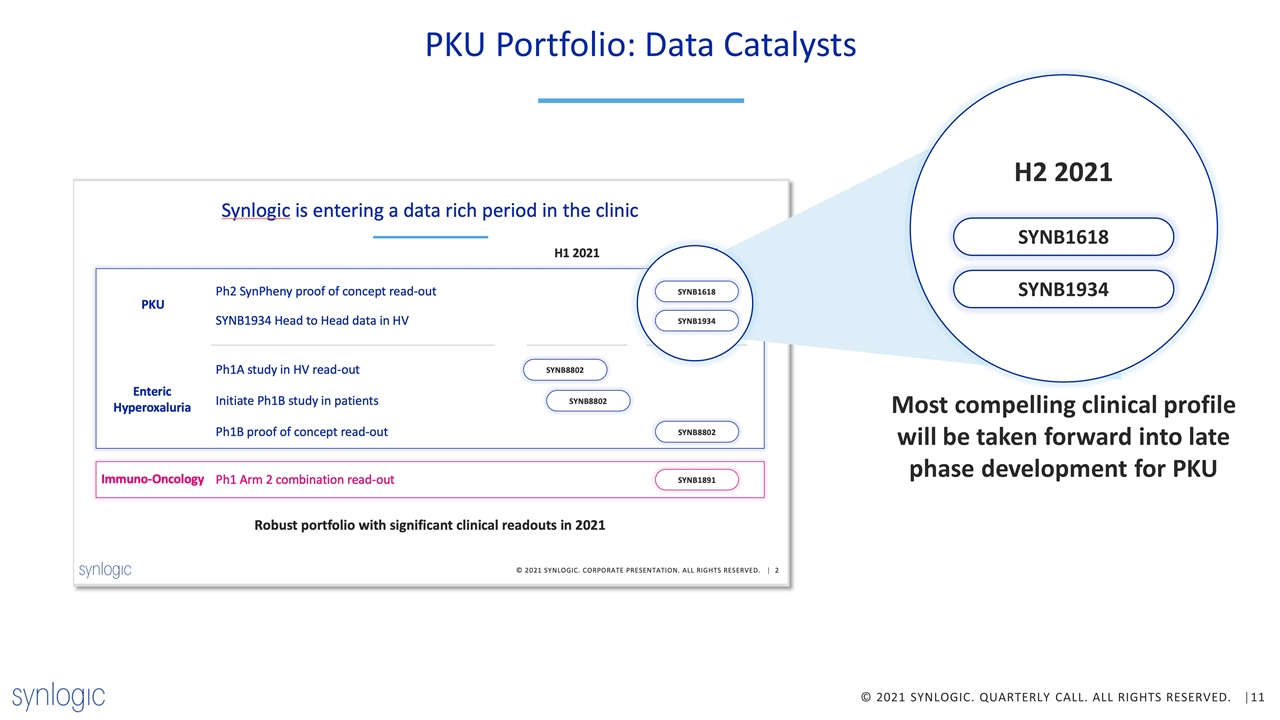 PKU Portfolio: Data Catalysts

Synlogic is entering a data rich period in the clinic

H1 2021

PKU

Ph2 SynPheny proof of concept read-out

SYNB1618

SYNB1934 Head to Head data in HV

SYNB1934

Enteric Hyperoxaluria

Ph1A study in HV read-out

SYNB8802

Initiate Ph1B study in patients

SYNB8802

Ph1B proof of concept read-out

SYNB8802

Immuno-Oncology

Ph1 Arm 2 combination read-out

SYNB1891

Robust portfolio with significant clinical readouts in 2021

synlogic

© 2021 SYNLOGIC. CORPORATE PRESENTATION. ALL RIGHTS RESERVED. | 2

H2 2021

SYNB1618

SYNB1934

Most compelling clinical profile will be taken forward into late phase development for PKU

synlogic

© 2021 SYNLOGIC. QUARTERLY CALL. ALL RIGHTS RESERVED. |11